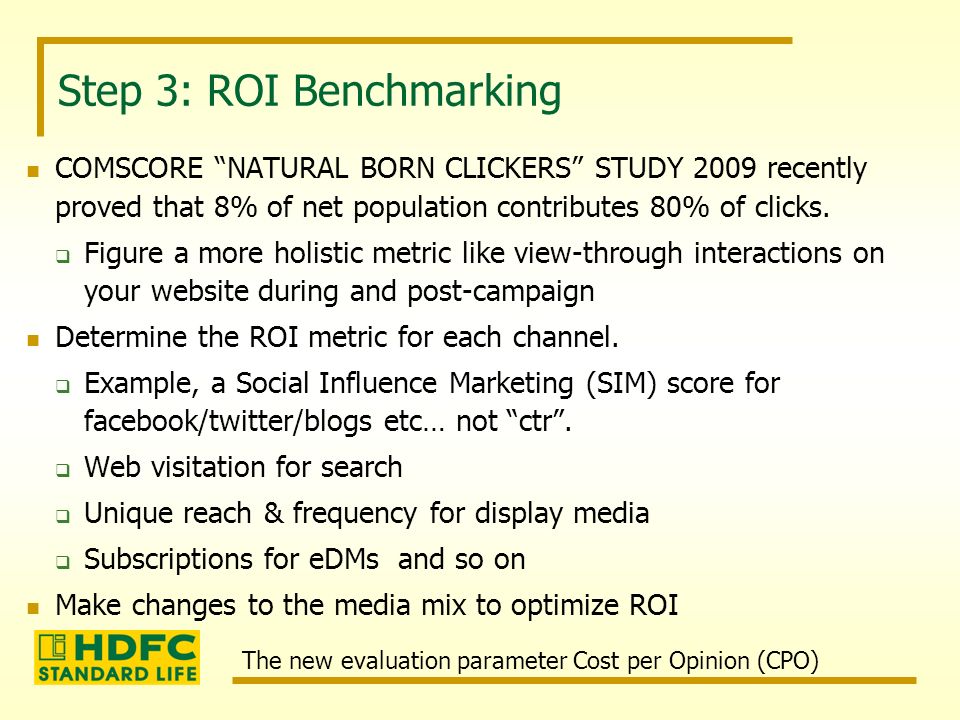 Step 3: ROI Benchmarking

COMSCORE “NATURAL BORN CLICKERS” STUDY 2009 recently proved that 8% of net population contributes 80% of clicks.

Figure a more holistic metric like view-through interactions on your website during and post-campaign

Determine the ROI metric for each channel.

Example, a Social Influence Marketing (SIM) score for facebook/twitter/blogs etc… not “ctr”.

Web visitation for search

Unique reach & frequency for display media

Subscriptions for eDMs and so on

Make changes to the media mix to optimize ROI

HDFC STANDARD LIFE

The new evaluation parameter Cost per Opinion (CPO)